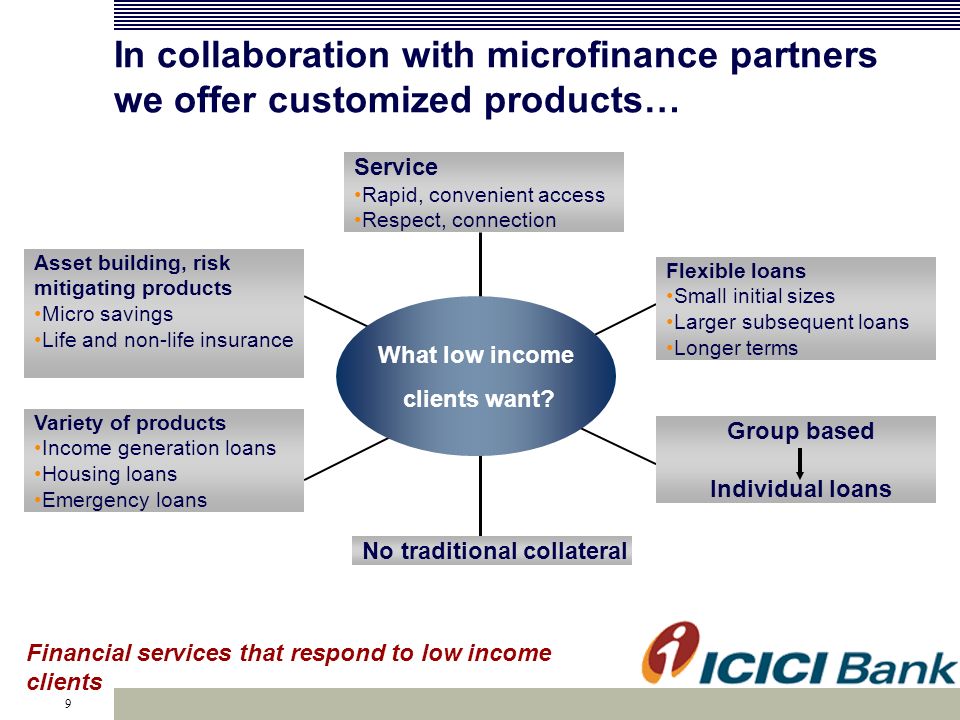 In collaboration with microfinance partners we offer customized products…

Service
•Rapid, convenient access
•Respect, connection

Asset building, risk mitigating products
•Micro savings
•Life and non-life insurance

Flexible loans
•Small initial sizes
•Larger subsequent loans
•Longer terms

What low income clients want?

Variety of products
•Income generation loans
•Housing loans
•Emergency loans

Group based

Individual loans

No traditional collateral

Financial services that respond to low income clients

ICICI Bank

9